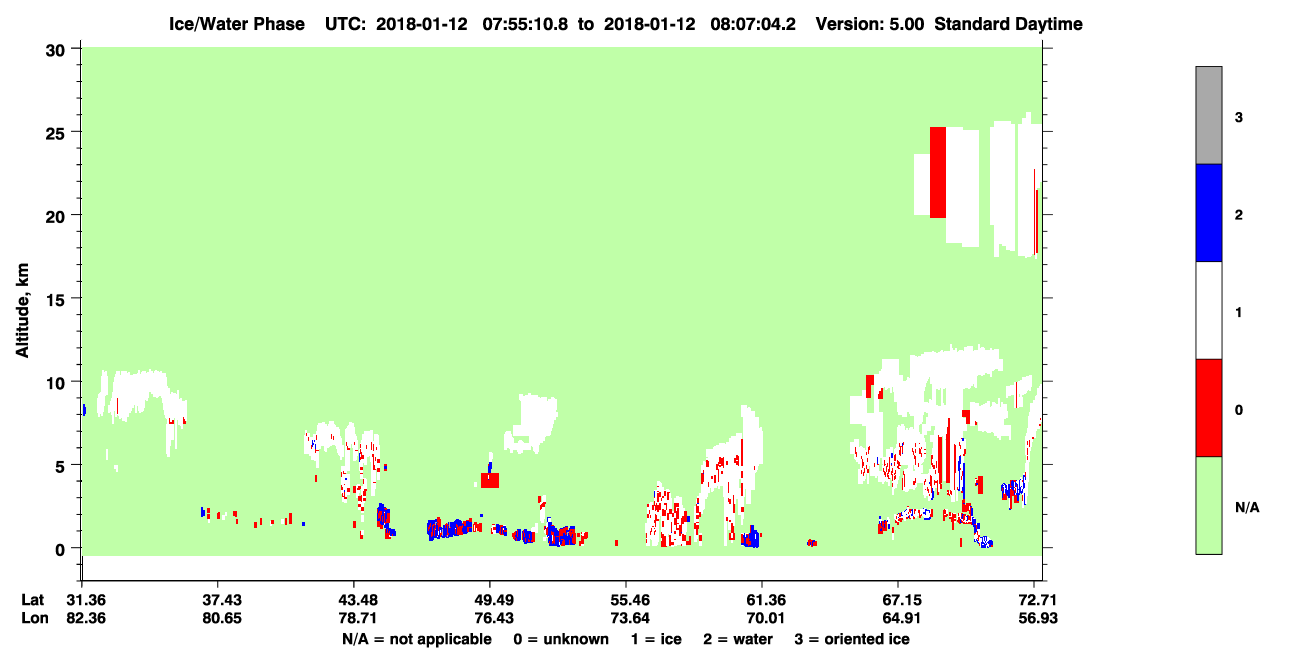 Ice/Water Phase UTC: 2018-01-12 07:55:10.8 to 2018-01-12 08:07:04.2 Version: 5.00 Standard Daytime

Altitude, km

30
25
20
15
10
5
0

Lat 31.36 37.43 43.48 49.49 55.46 61.36 67.15 72.71
Lon 82.36 80.65 78.71 76.43 73.64 70.01 64.91 56.93

N/A = not applicable 0 = unknown 1 = ice 2 = water 3 = oriented ice

3
2
1
0
N/A